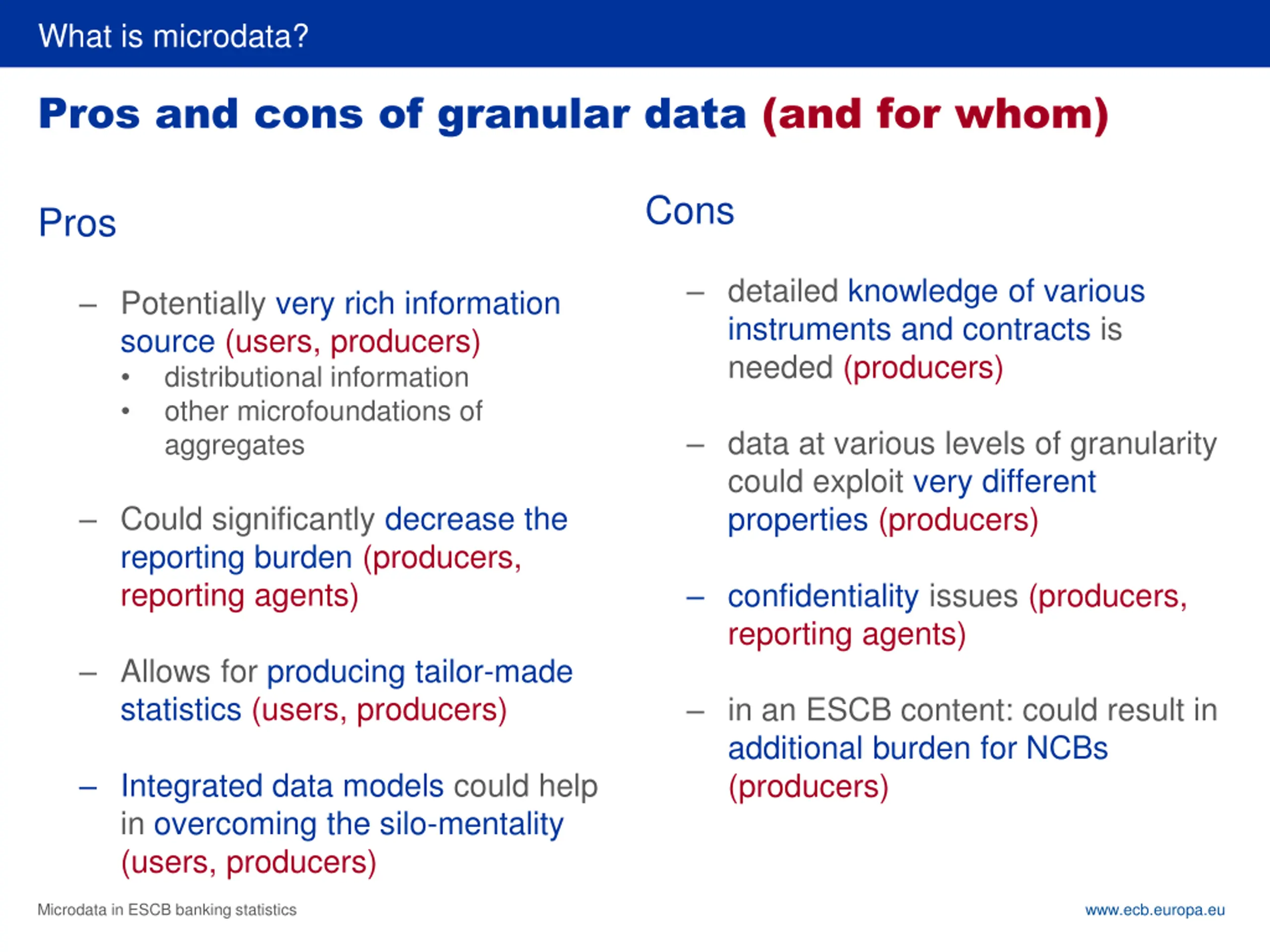 What is microdata?

Pros and cons of granular data (and for whom)

Pros

– Potentially very rich information source (users, producers)
• distributional information
• other microfoundations of aggregates

– Could significantly decrease the reporting burden (producers, reporting agents)

– Allows for producing tailor-made statistics (users, producers)

– Integrated data models could help in overcoming the silo-mentality (users, producers)

Cons

– detailed knowledge of various instruments and contracts is needed (producers)

– data at various levels of granularity could exploit very different properties (producers)

– confidentiality issues (producers, reporting agents)

– in an ESCB content: could result in additional burden for NCBs (producers)

Microdata in ESCB banking statistics

www.ecb.europa.eu